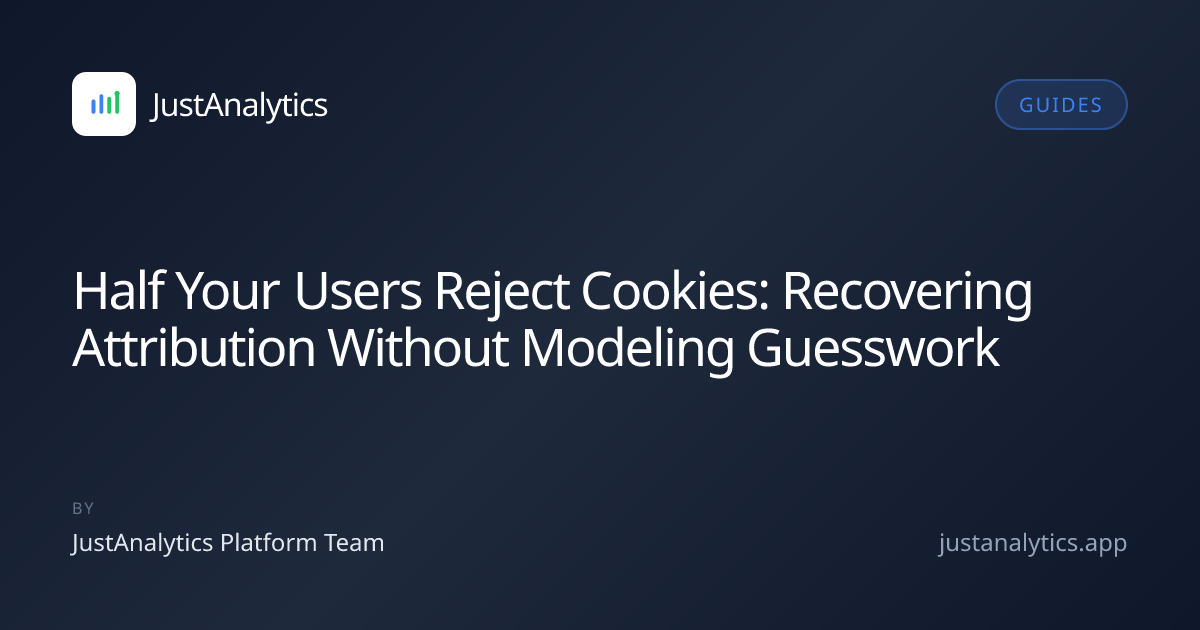 JustAnalytics

GUIDES

Half Your Users Reject Cookies: Recovering Attribution Without Modeling Guesswork

BY

JustAnalytics Platform Team

justanalytics.app